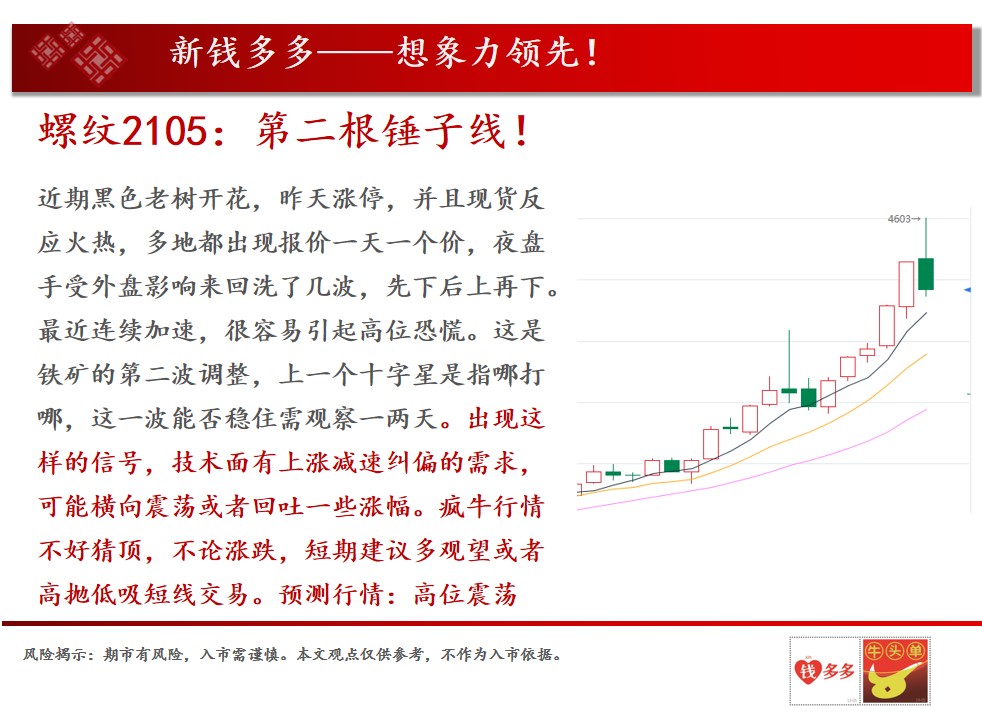 新钱多多——想象力领先！

螺纹2105：第二根锤子线！

近期黑色老树开花，昨天涨停，并且现货反应火热，多地都出现报价一天一个价，夜盘手受外盘影响来回洗了几波，先下后上再下。最近连续加速，很容易引起高位恐慌。这是铁矿的第二波调整，上一个十字星是指哪打哪，这一波能否稳住需观察一两天。出现这样的信号，技术面有上涨减速纠偏的需求，可能横向震荡或者回吐一些涨幅。疯牛行情不好猜顶，不论涨跌，短期建议多观望或者高抛低吸短线交易。预测行情：高位震荡

4603→

风险揭示：期市有风险，入市需谨慎。本文观点仅供参考，不作为入市依据。

钱多多

牛头单